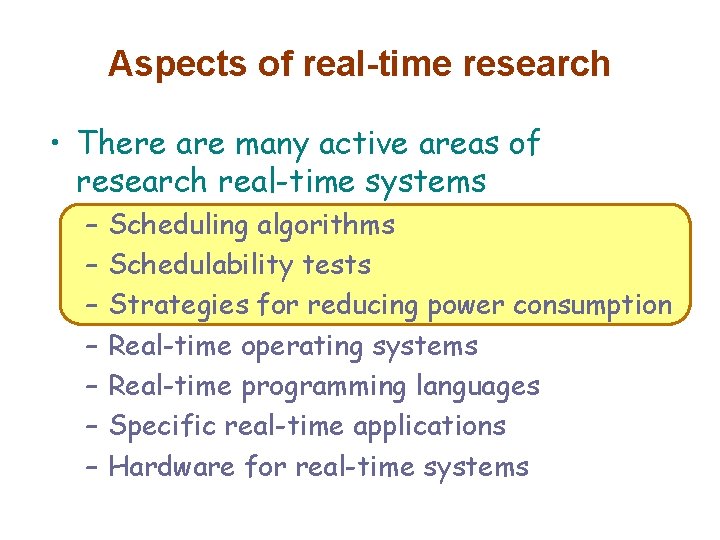 Aspects of real-time research

• There are many active areas of research real-time systems
  – Scheduling algorithms
  – Schedulability tests
  – Strategies for reducing power consumption
  – Real-time operating systems
  – Real-time programming languages
  – Specific real-time applications
  – Hardware for real-time systems